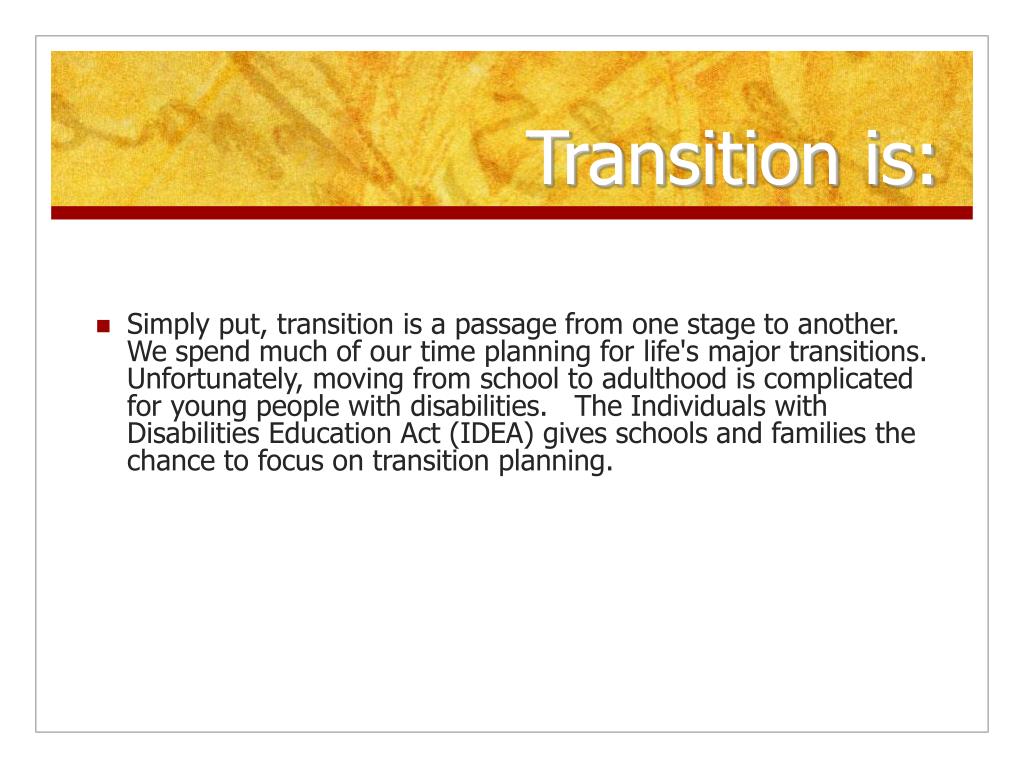 Transition is:

Simply put, transition is a passage from one stage to another. We spend much of our time planning for life's major transitions. Unfortunately, moving from school to adulthood is complicated for young people with disabilities. The Individuals with Disabilities Education Act (IDEA) gives schools and families the chance to focus on transition planning.